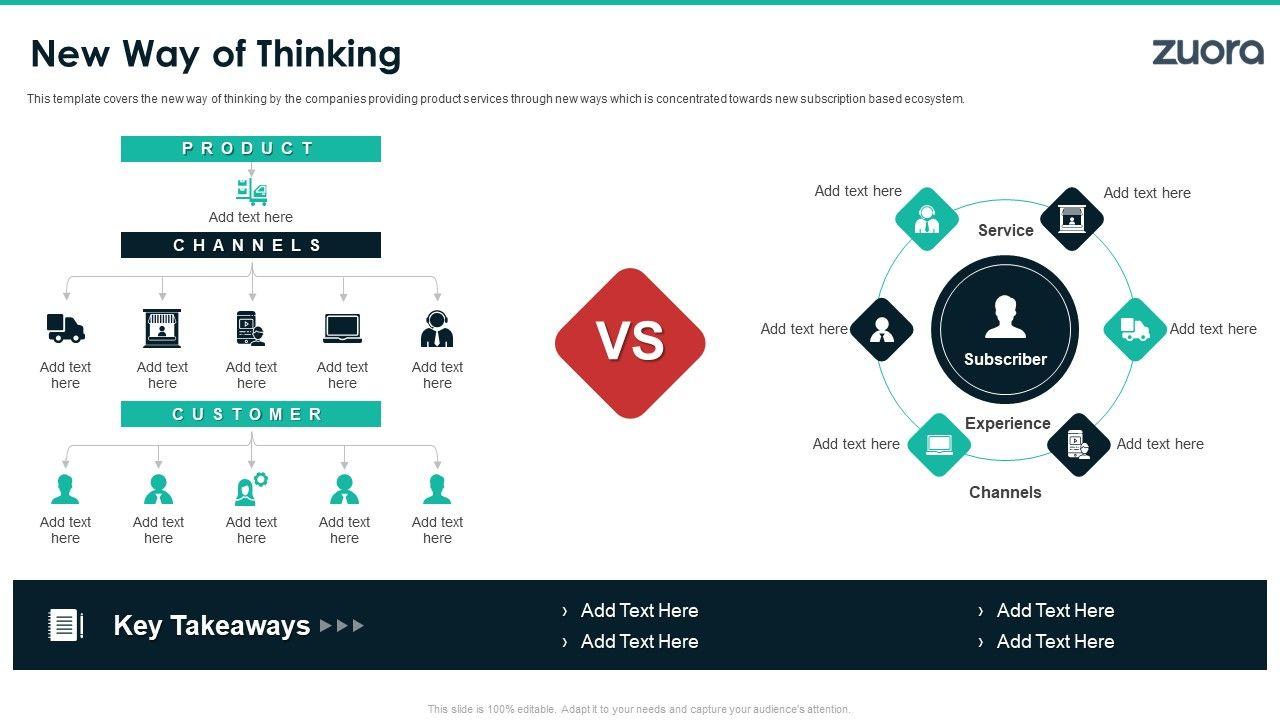 New Way of Thinking

zuora

This template covers the new way of thinking by the companies providing product services through new ways which is concentrated towards new subscription based ecosystem.

PRODUCT

Add text here

CHANNELS

Add text here

Add text here

Add text here

Add text here

Add text here

CUSTOMER

Add text here

Add text here

Add text here

Add text here

Add text here

VS

Add text here

Add text here

Service

Add text here

Subscriber

Add text here

Experience

Add text here

Add text here

Channels

Key Takeaways

› Add Text Here
› Add Text Here

› Add Text Here
› Add Text Here

This slide is 100% editable. Adapt it to your needs and capture your audience's attention.